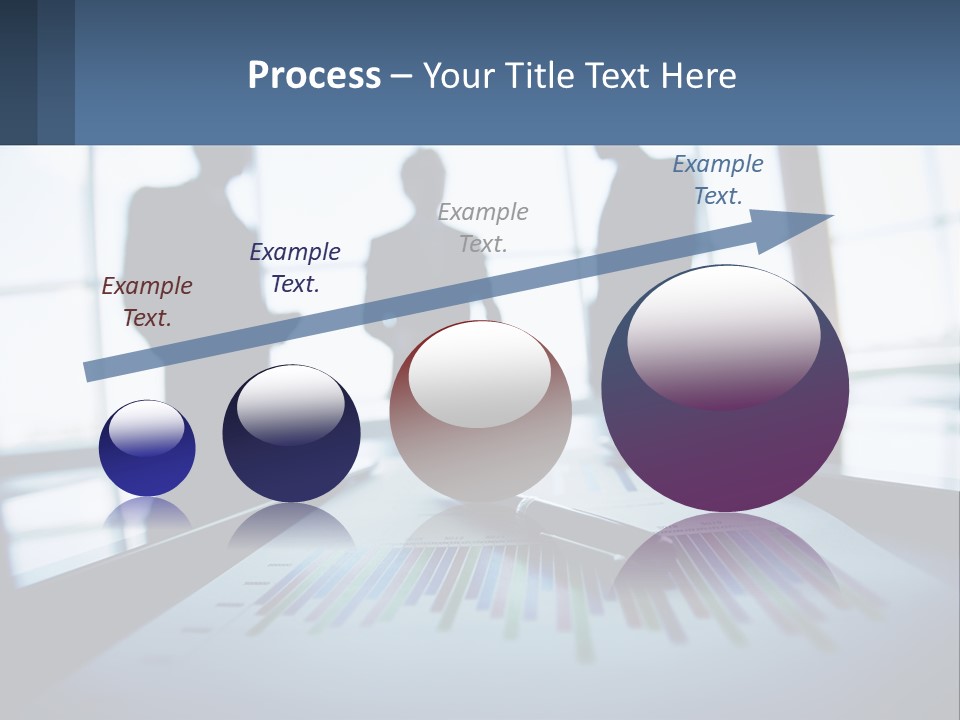 Process – Your Title Text Here

Example Text.

Example Text.

Example Text.

Example Text.